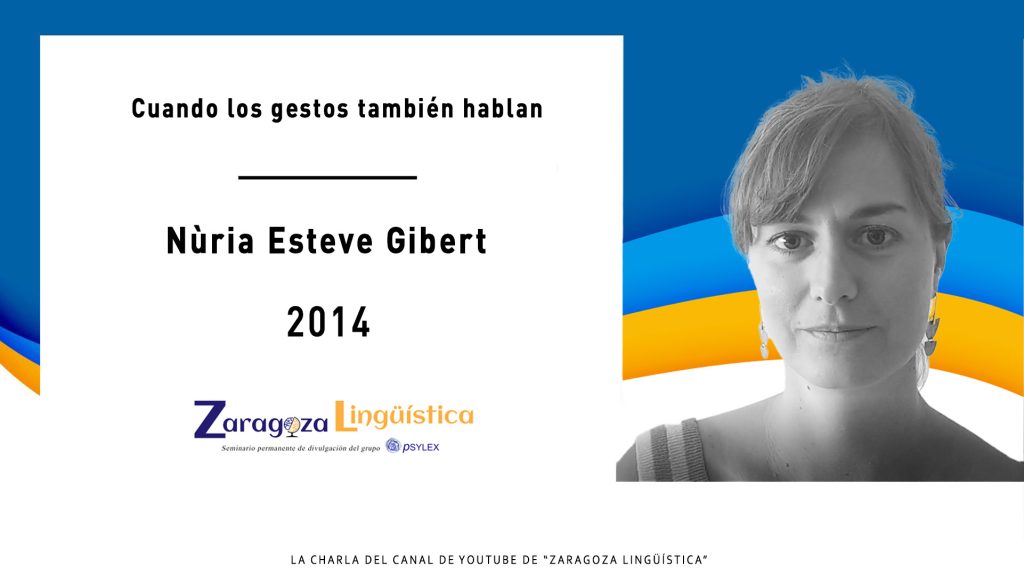 Cuando los gestos también hablan

Nùria Esteve Gibert

2014

Zaragoza Lingüística
Seminario permanente de divulgación del grupo PSYLEX

LA CHARLA DEL CANAL DE YOUTUBE DE "ZARAGOZA LINGÜÍSTICA"